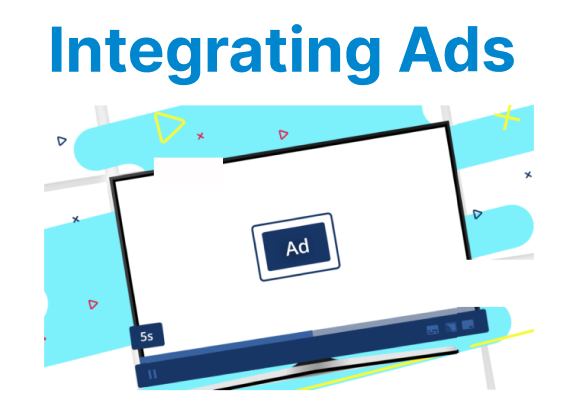 Integrating Ads

Ad

5s